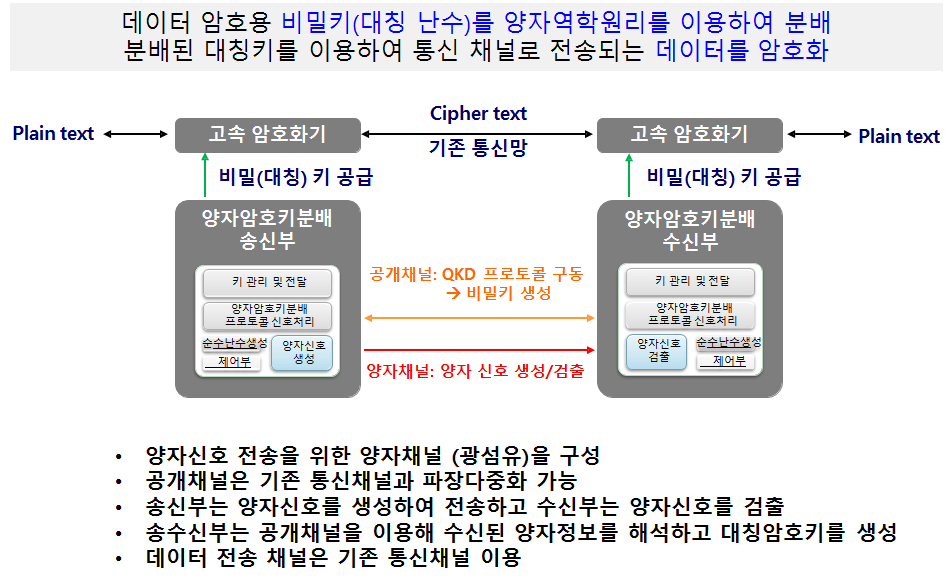 데이터 암호용 비밀키(대칭 난수)를 양자역학원리를 이용하여 분배
분배된 대칭키를 이용하여 통신 채널로 전송되는 데이터를 암호화

Plain text

고속 암호화기

Cipher text

기존 통신망

고속 암호화기

Plain text

비밀(대칭) 키 공급

비밀(대칭) 키 공급

양자암호키분배 송신부

키 관리 및 전달

양자암호키분배 프로토콜 신호처리

순수난수생성

제어부

양자신호 생성

공개채널: QKD 프로토콜 구동 → 비밀키 생성

양자채널: 양자 신호 생성/검출

양자암호키분배 수신부

키 관리 및 전달

양자암호키분배 프로토콜 신호처리

양자신호 검출

순수난수생성

제어부

• 양자신호 전송을 위한 양자채널 (광섬유)을 구성
• 공개채널은 기존 통신채널과 파장다중화 가능
• 송신부는 양자신호를 생성하여 전송하고 수신부는 양자신호를 검출
• 송수신부는 공개채널을 이용해 수신된 양자정보를 해석하고 대칭암호키를 생성
• 데이터 전송 채널은 기존 통신채널 이용